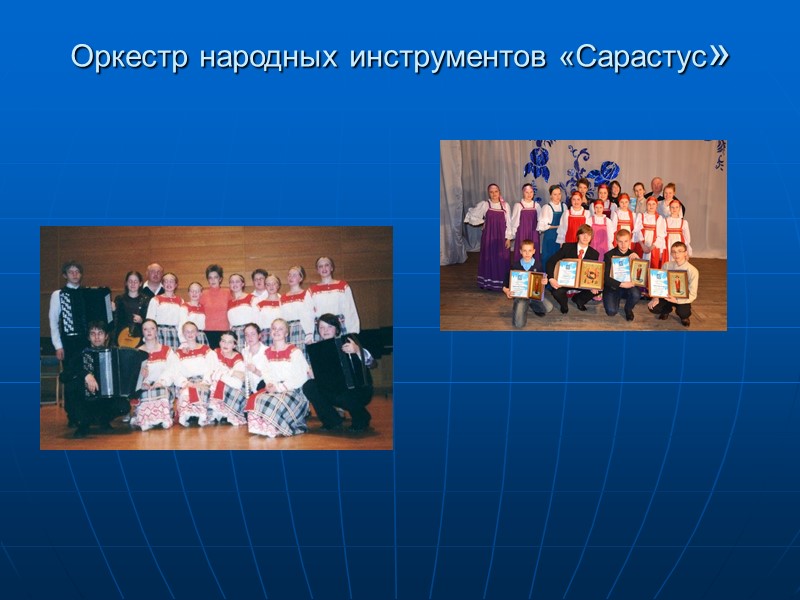 Оркестр народных инструментов «Сарастус»